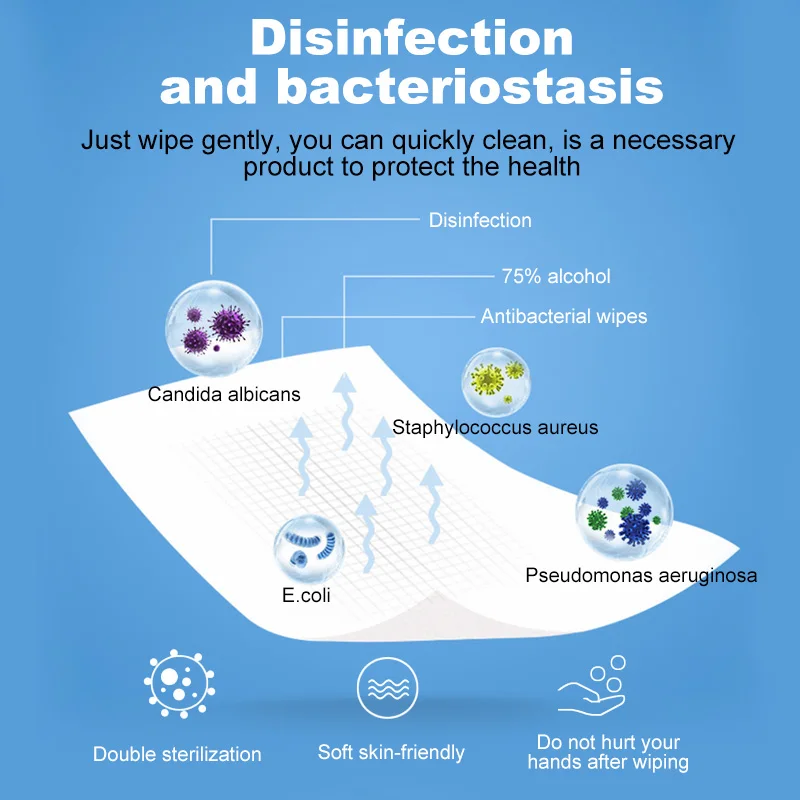 Disinfection and bacteriostasis

Just wipe gently, you can quickly clean, is a necessary product to protect the health

Disinfection

75% alcohol

Antibacterial wipes

Candida albicans

Staphylococcus aureus

E.coli

Pseudomonas aeruginosa

Double sterilization

Soft skin-friendly

Do not hurt your hands after wiping